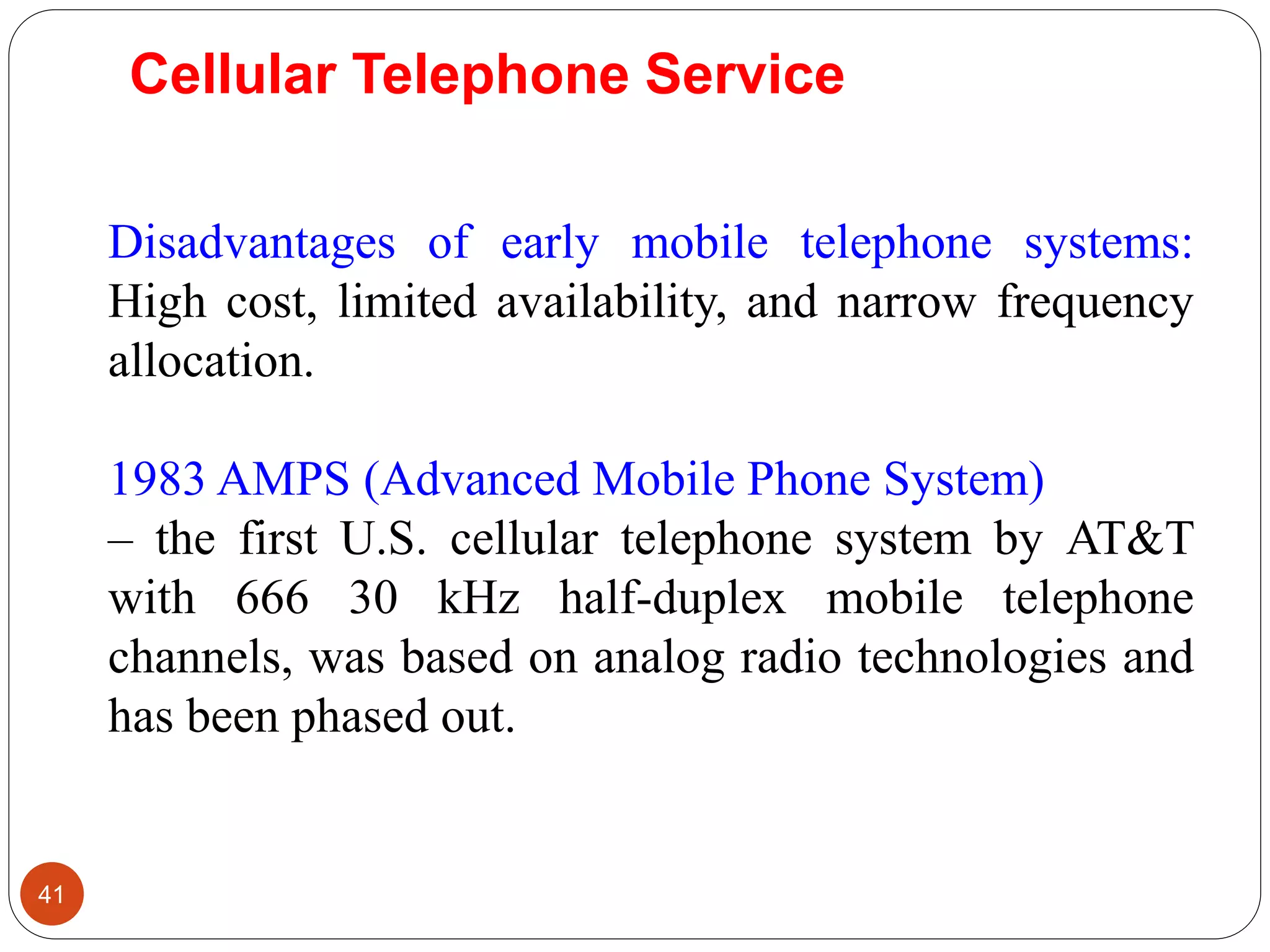 Cellular Telephone Service

Disadvantages of early mobile telephone systems: High cost, limited availability, and narrow frequency allocation.

1983 AMPS (Advanced Mobile Phone System)
– the first U.S. cellular telephone system by AT&T with 666 30 kHz half-duplex mobile telephone channels, was based on analog radio technologies and has been phased out.

41